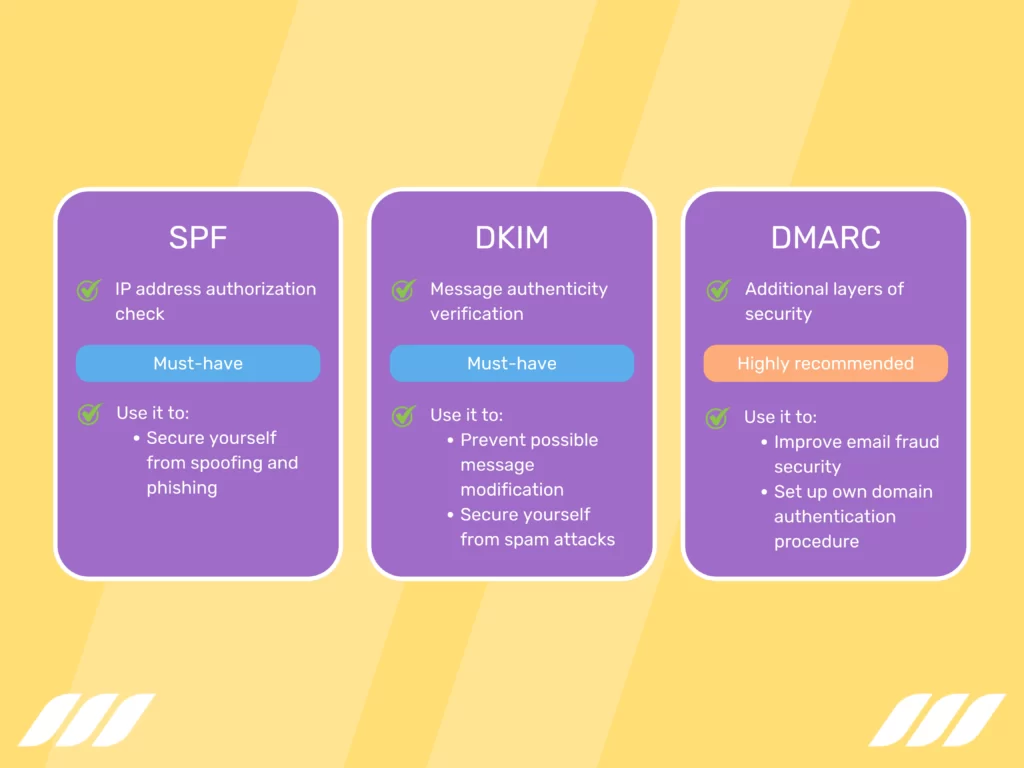 SPF

IP address authorization check

Must-have

Use it to:
• Secure yourself from spoofing and phishing

DKIM

Message authenticity verification

Must-have

Use it to:
• Prevent possible message modification
• Secure yourself from spam attacks

DMARC

Additional layers of security

Highly recommended

Use it to:
• Improve email fraud security
• Set up own domain authentication procedure